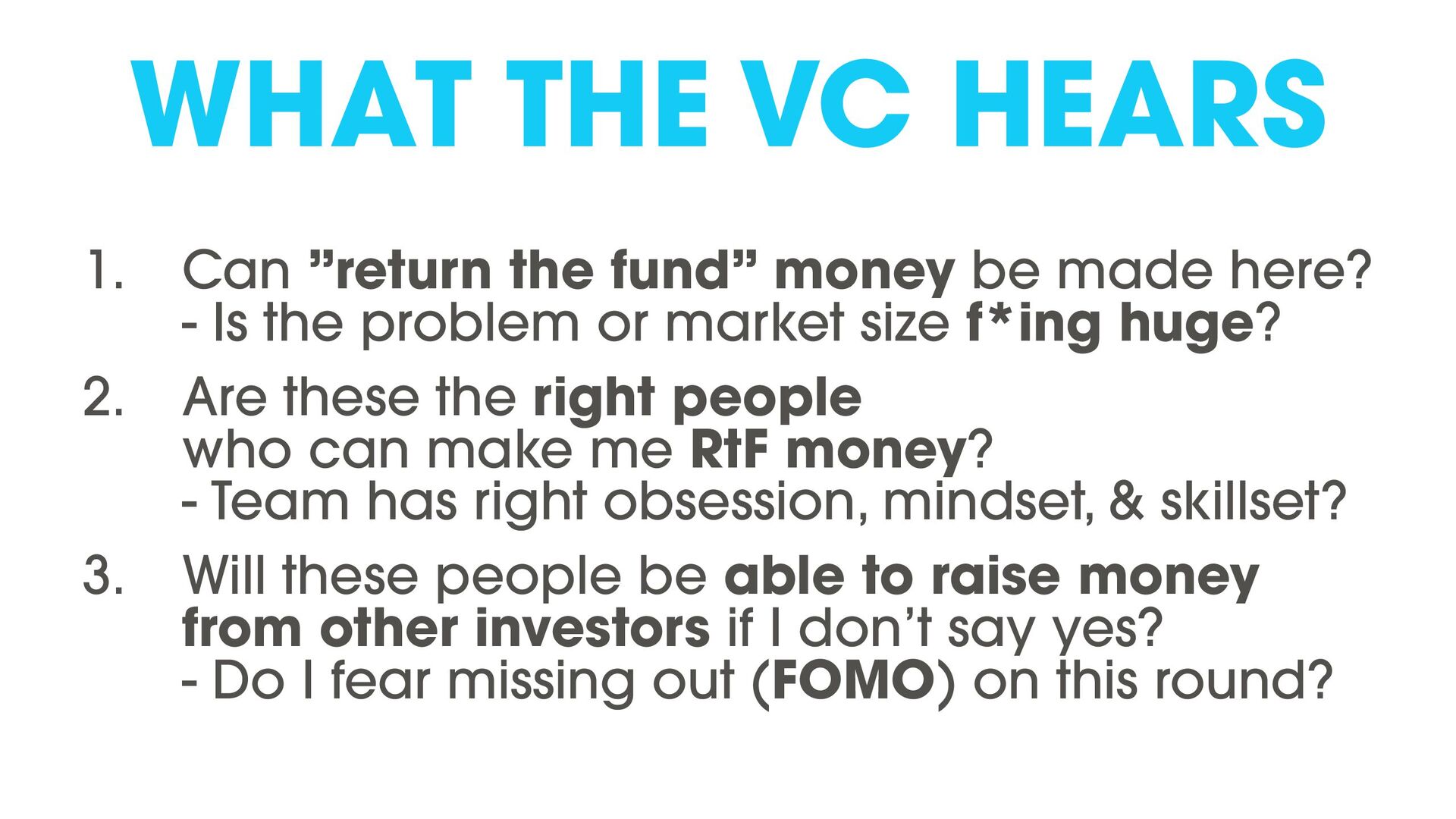 WHAT THE VC HEARS

1. Can ”return the fund” money be made here?
- Is the problem or market size f*ing huge?

2. Are these the right people who can make me RtF money?
- Team has right obsession, mindset, & skillset?

3. Will these people be able to raise money from other investors if I don’t say yes?
- Do I fear missing out (FOMO) on this round?